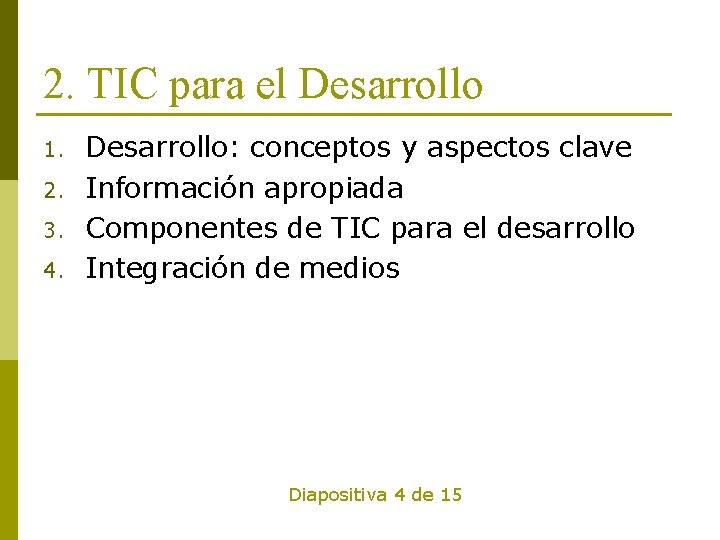 2. TIC para el Desarrollo

1. Desarrollo: conceptos y aspectos clave
2. Información apropiada
3. Componentes de TIC para el desarrollo
4. Integración de medios

Diapositiva 4 de 15